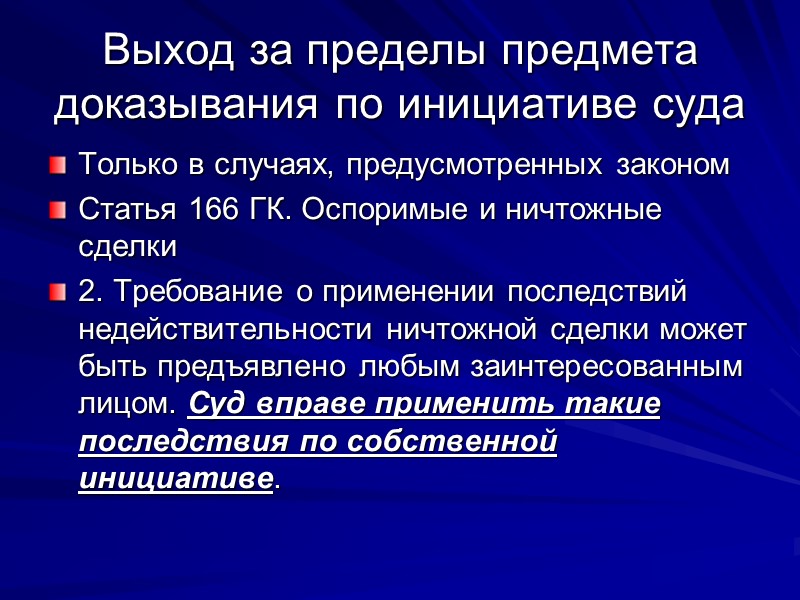 Выход за пределы предмета доказывания по инициативе суда

Только в случаях, предусмотренных законом

Статья 166 ГК. Оспоримые и ничтожные сделки

2. Требование о применении последствий недействительности ничтожной сделки может быть предъявлено любым заинтересованным лицом. Суд вправе применить такие последствия по собственной инициативе.